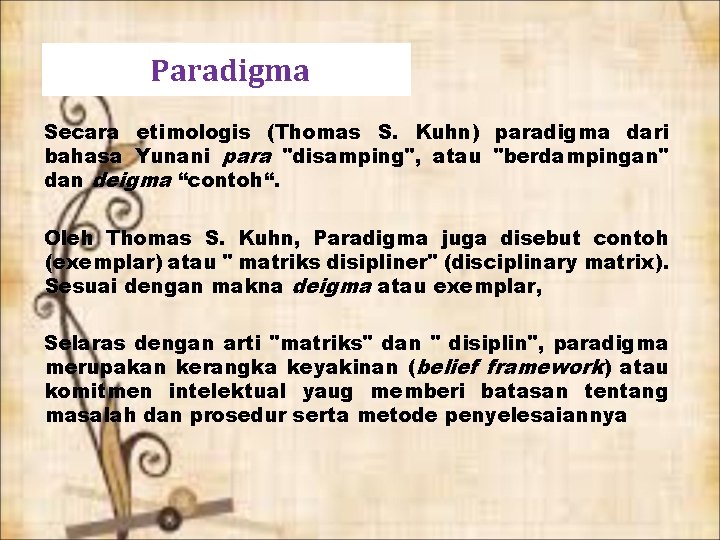 Paradigma

Secara etimologis (Thomas S. Kuhn) paradigma dari bahasa Yunani para "disamping", atau "berdampingan" dan deigma “contoh“.

Oleh Thomas S. Kuhn, Paradigma juga disebut contoh (exemplar) atau " matriks disipliner" (disciplinary matrix). Sesuai dengan makna deigma atau exemplar,

Selaras dengan arti "matriks" dan " disiplin", paradigma merupakan kerangka keyakinan (belief framework) atau komitmen intelektual yaug memberi batasan tentang masalah dan prosedur serta metode penyelesaiannya